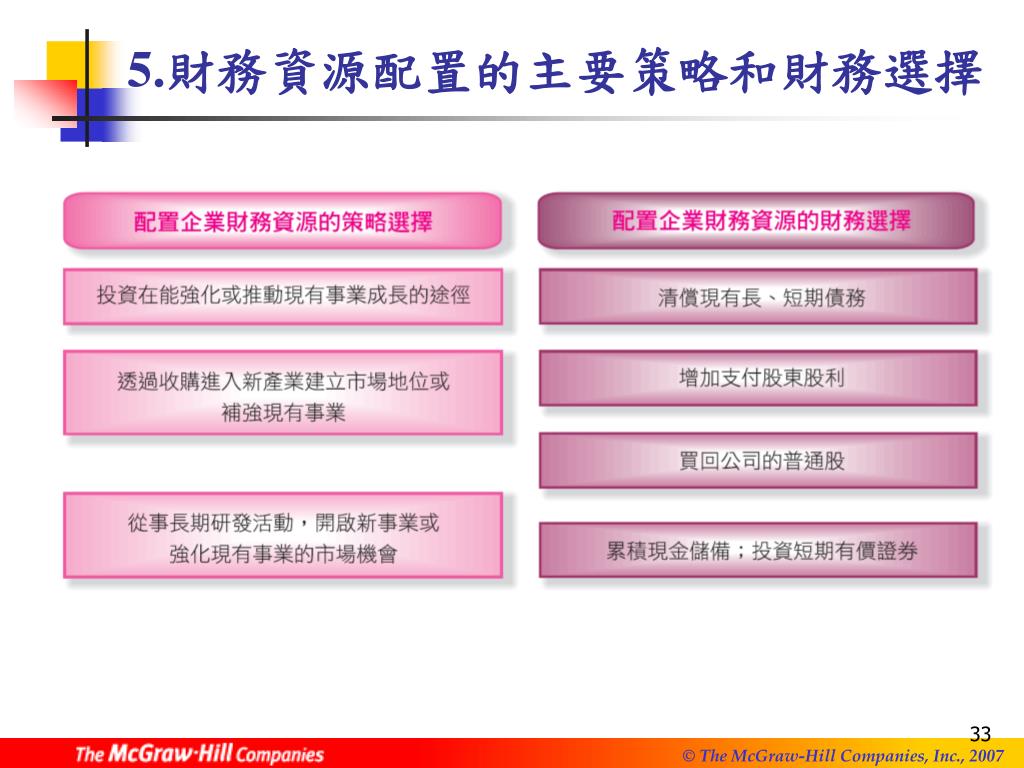 5.財務資源配置的主要策略和財務選擇

配置企業財務資源的策略選擇

投資在能強化或推動現有事業成長的途徑

透過收購進入新產業建立市場地位或補強現有事業

從事長期研發活動，開啟新事業或強化現有事業的市場機會

配置企業財務資源的財務選擇

清償現有長、短期債務

增加支付股東股利

買回公司的普通股

累積現金儲備；投資短期有價證券

33

The McGraw·Hill Companies

© The McGraw-Hill Companies, Inc., 2007